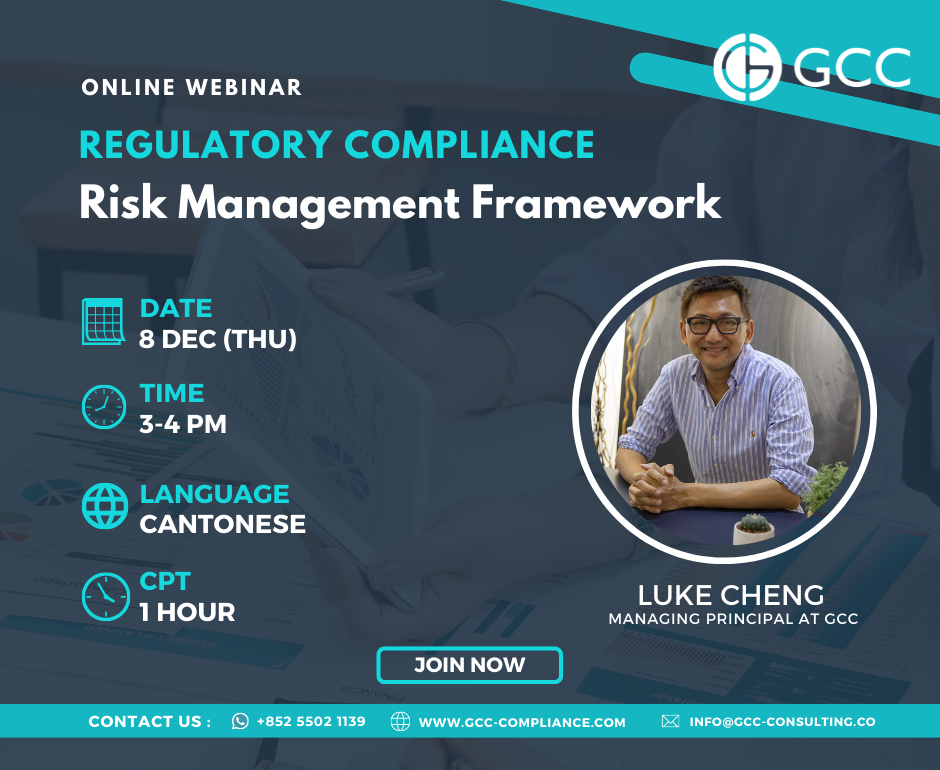 GCC

ONLINE WEBINAR

REGULATORY COMPLIANCE

Risk Management Framework

DATE
8 DEC (THU)

TIME
3-4 PM

LANGUAGE
CANTONESE

CPT
1 HOUR

LUKE CHENG
MANAGING PRINCIPAL AT GCC

JOIN NOW

CONTACT US : +852 5502 1139 WWW.GCC-COMPLIANCE.COM INFO@GCC-CONSULTING.CO